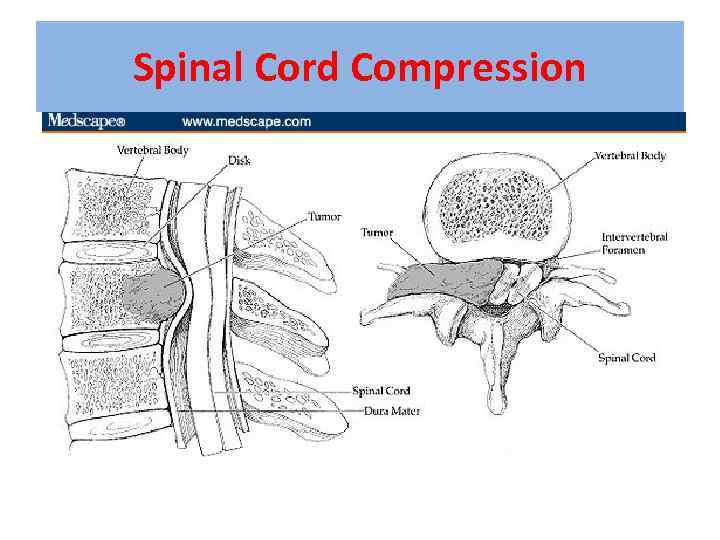 Spinal Cord Compression

Medscape® www.medscape.com

Vertebral Body
Disk
Tumor
Spinal Cord
Dura Mater

Vertebral Body
Tumor
Intervertebral Foramen
Spinal Cord